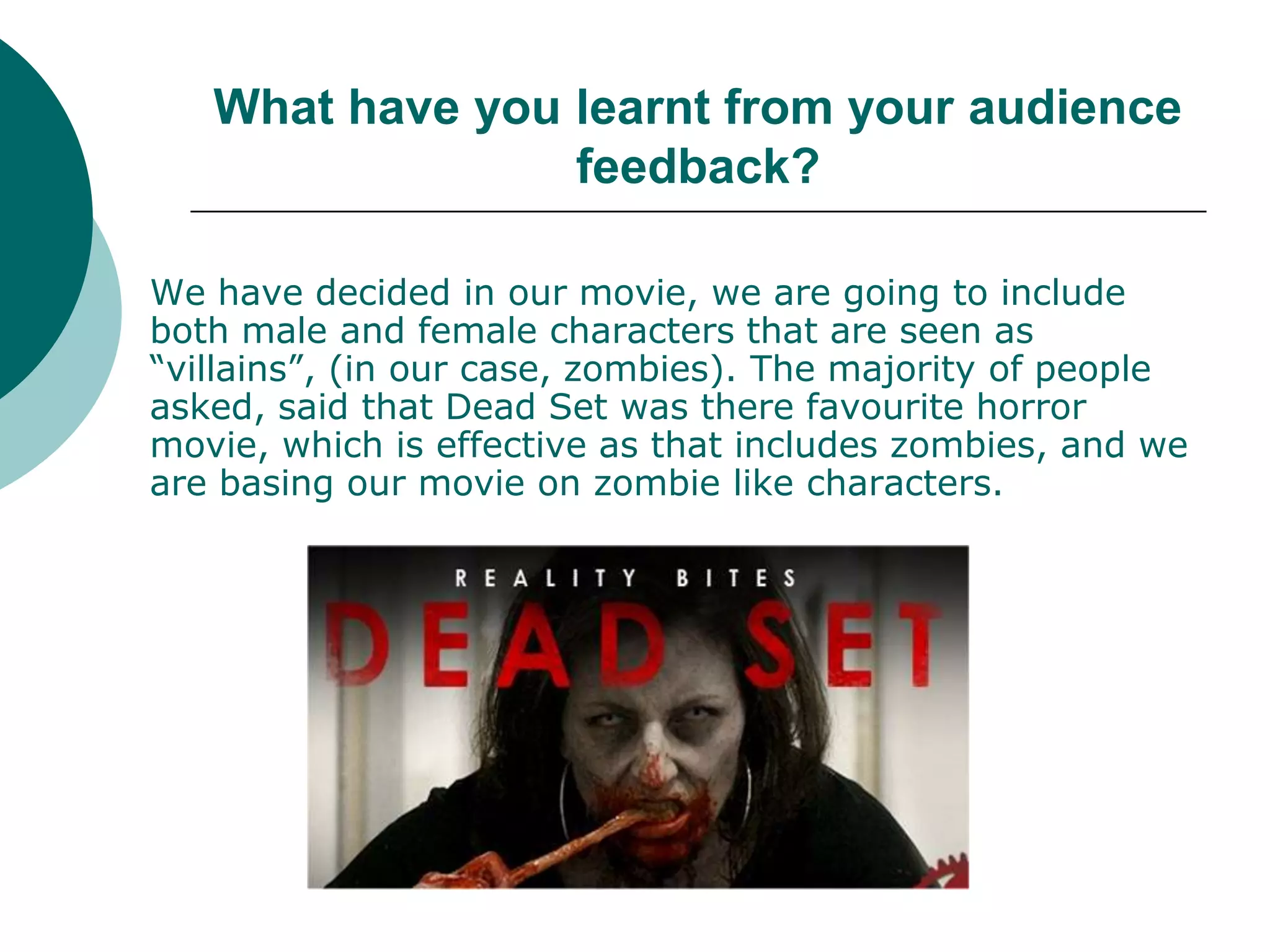 What have you learnt from your audience feedback?

We have decided in our movie, we are going to include both male and female characters that are seen as “villains”, (in our case, zombies). The majority of people asked, said that Dead Set was there favourite horror movie, which is effective as that includes zombies, and we are basing our movie on zombie like characters.

REALITY BITES
DEAD SET